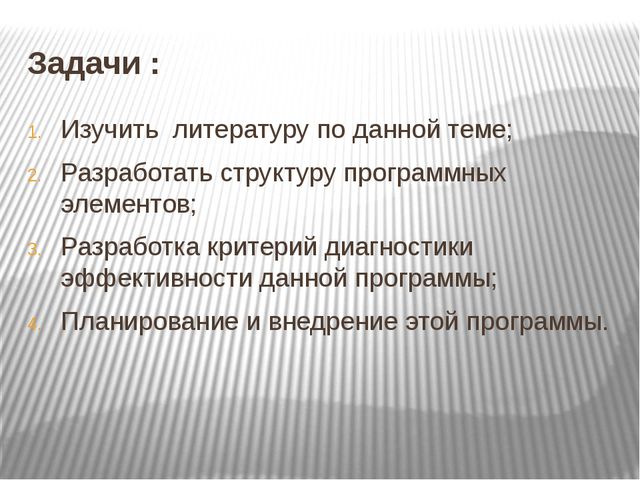 Задачи :

1. Изучить литературу по данной теме;
2. Разработать структуру программных элементов;
3. Разработка критерий диагностики эффективности данной программы;
4. Планирование и внедрение этой программы.